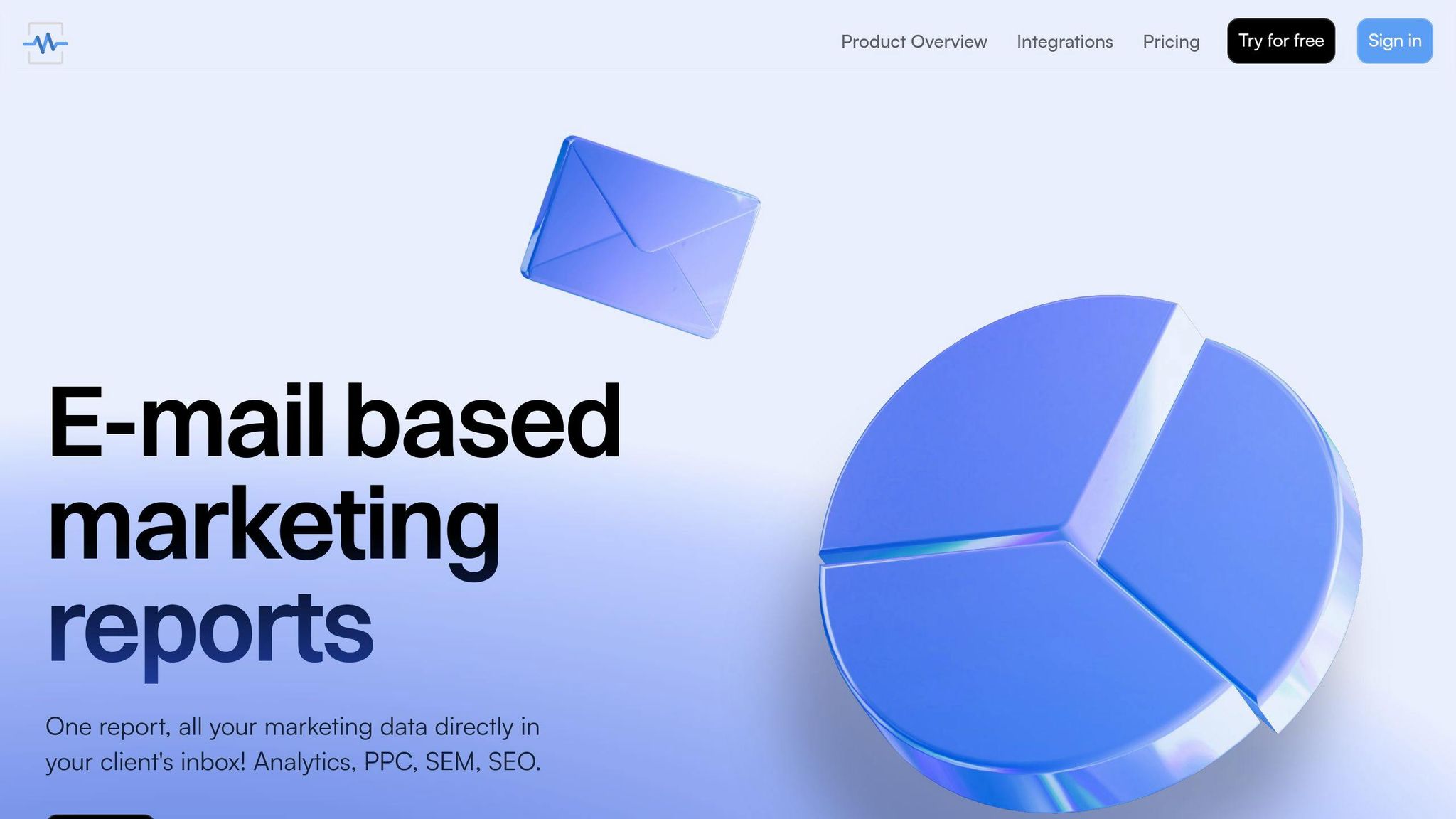 Product Overview Integrations Pricing Try for free Sign in

E-mail based marketing reports

One report, all your marketing data directly in your client's inbox! Analytics, PPC, SEM, SEO.